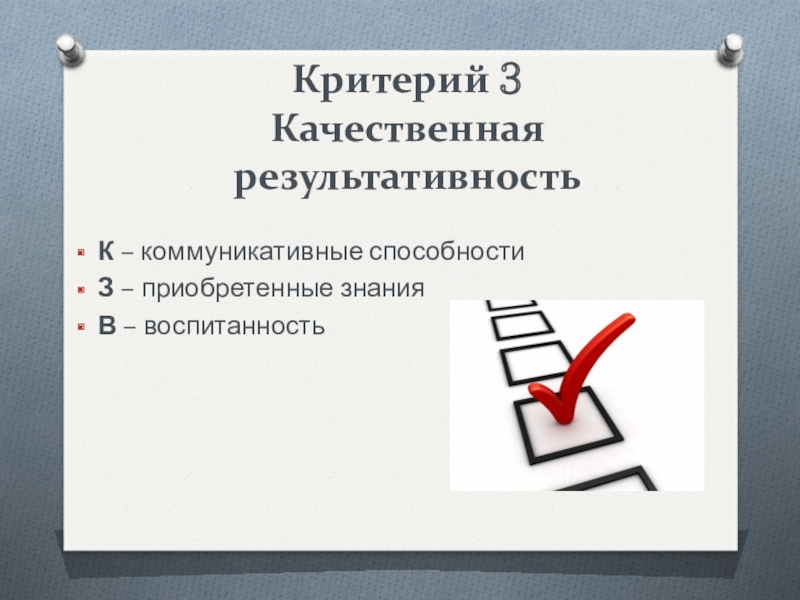 Критерий 3
Качественная результативность

К – коммуникативные способности
З – приобретенные знания
В – воспитанность